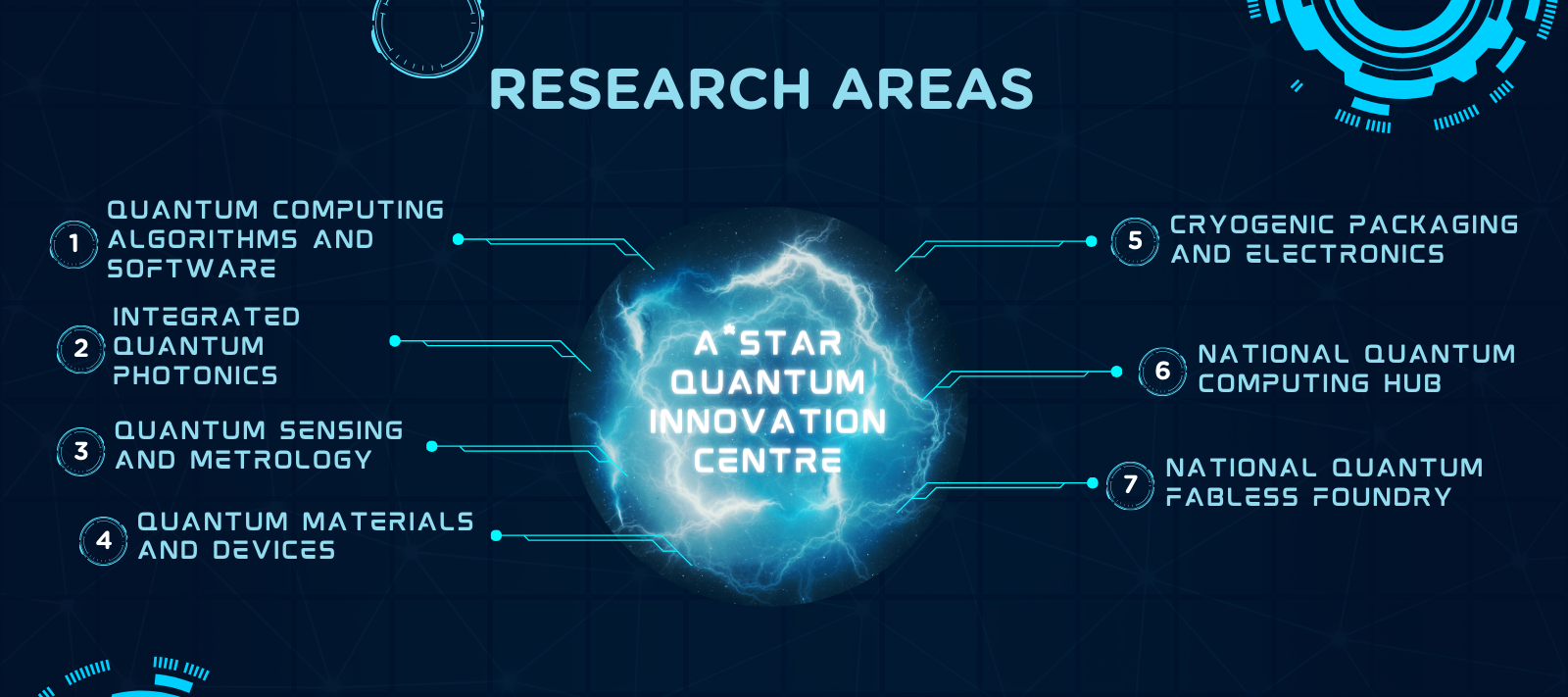 RESEARCH AREAS

1 QUANTUM COMPUTING ALGORITHMS AND SOFTWARE

2 INTEGRATED QUANTUM PHOTONICS

3 QUANTUM SENSING AND METROLOGY

4 QUANTUM MATERIALS AND DEVICES

A*STAR QUANTUM INNOVATION CENTRE

5 CRYOGENIC PACKAGING AND ELECTRONICS

6 NATIONAL QUANTUM COMPUTING HUB

7 NATIONAL QUANTUM FABLESS FOUNDRY